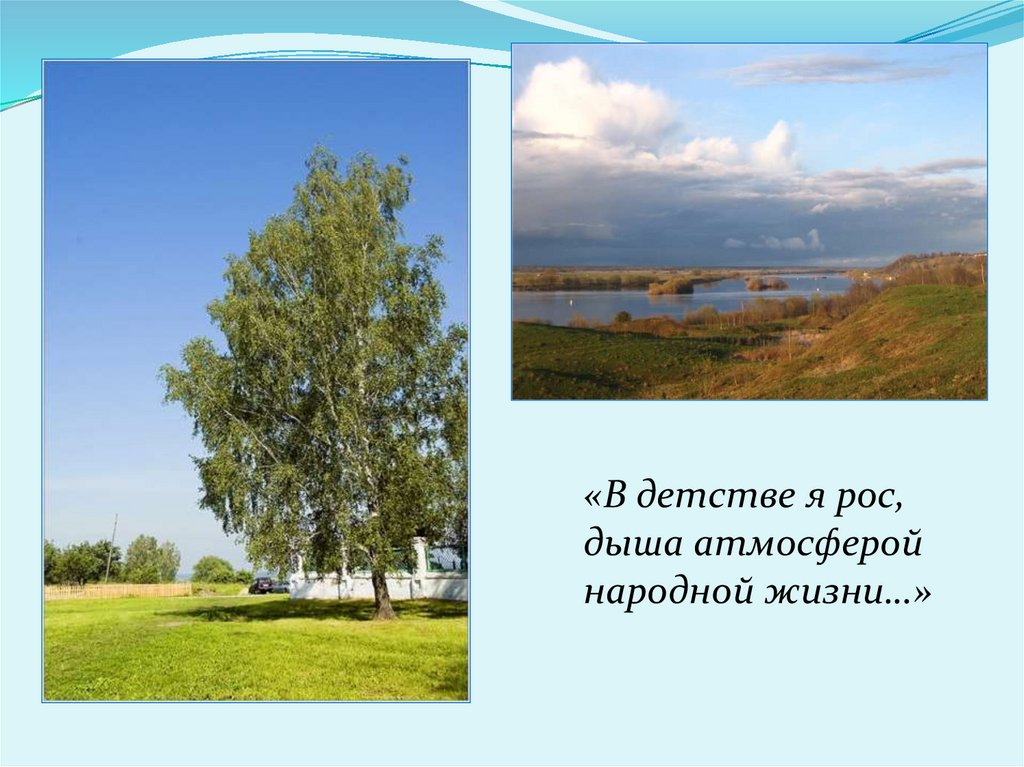 «В детстве я рос, дыша атмосферой народной жизни…»